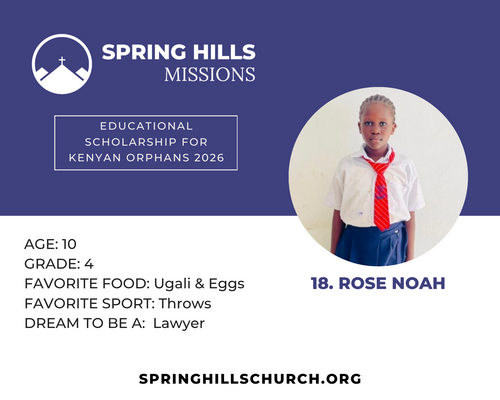 SPRING HILLS
MISSIONS

EDUCATIONAL SCHOLARSHIP FOR KENYAN ORPHANS 2026

AGE: 10
GRADE: 4
FAVORITE FOOD: Ugali & Eggs
FAVORITE SPORT: Throws
DREAM TO BE A: Lawyer

18. ROSE NOAH

SPRINGHILLSCHURCH.ORG